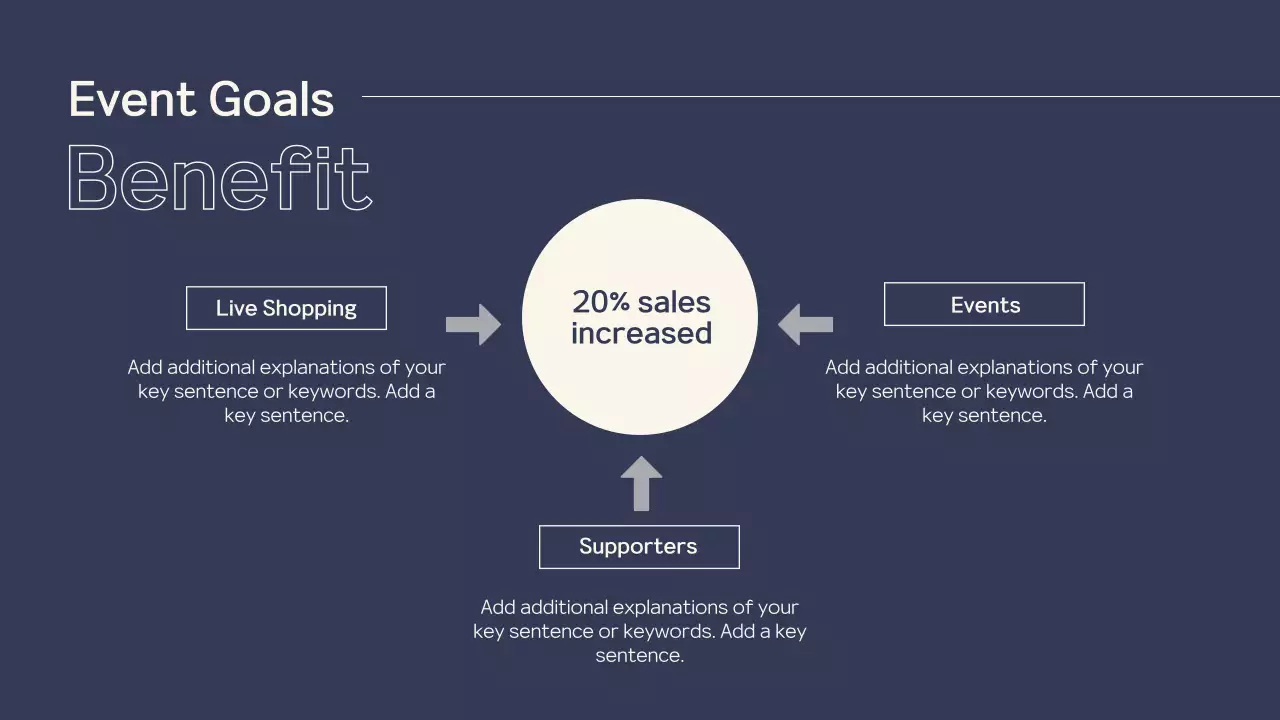 Event Goals
Benefit

Live Shopping

Add additional explanations of your key sentence or keywords. Add a key sentence.

20% sales increased

Events

Add additional explanations of your key sentence or keywords. Add a key sentence.

Supporters

Add additional explanations of your key sentence or keywords. Add a key sentence.